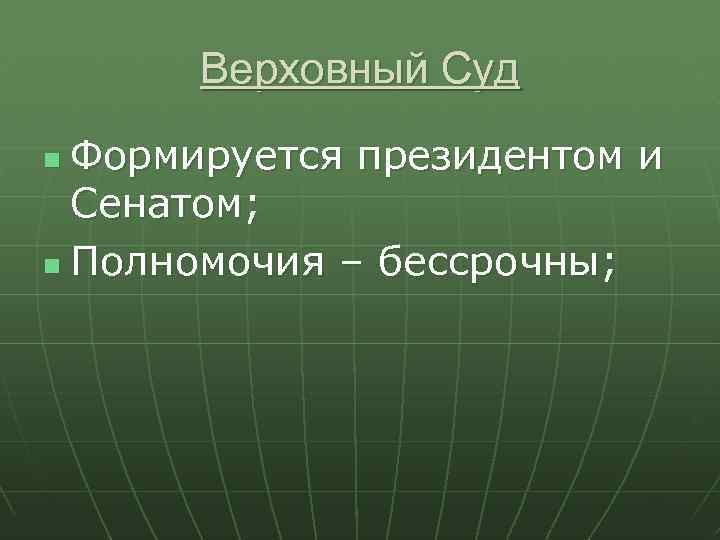 Верховный Суд

Формируется президентом и Сенатом;

Полномочия – бессрочны;